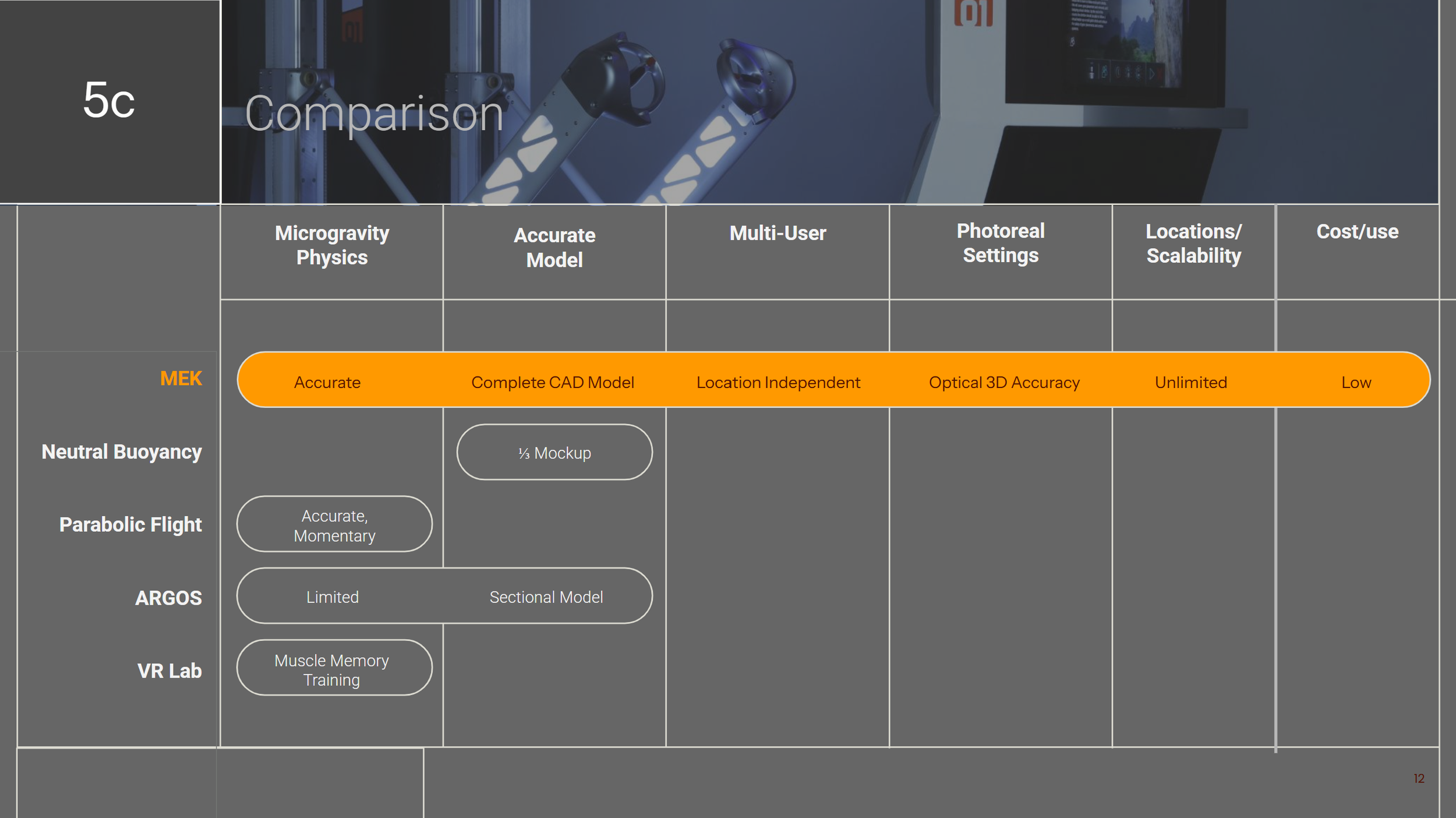 5c

Comparison

| | Microgravity Physics | Accurate Model | Multi-User | Photoreal Settings | Locations/ Scalability | Cost/use |
|---|---|---|---|---|---|---|
| MEK | Accurate | Complete CAD Model | Location Independent | Optical 3D Accuracy | Unlimited | Low |
| Neutral Buoyancy | | ⅓ Mockup | | | | |
| Parabolic Flight | Accurate, Momentary | | | | | |
| ARGOS | Limited | Sectional Model | | | | |
| VR Lab | Muscle Memory Training | | | | | |

12